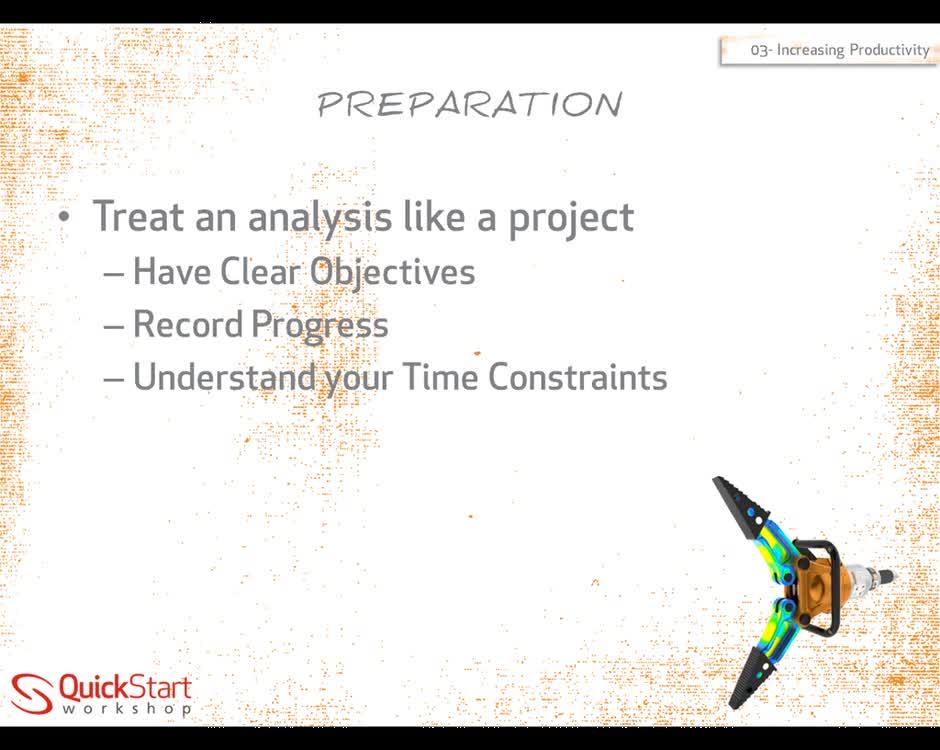 03- Increasing Productivity

PREPARATION

• Treat an analysis like a project
– Have Clear Objectives
– Record Progress
– Understand your Time Constraints

QuickStart workshop